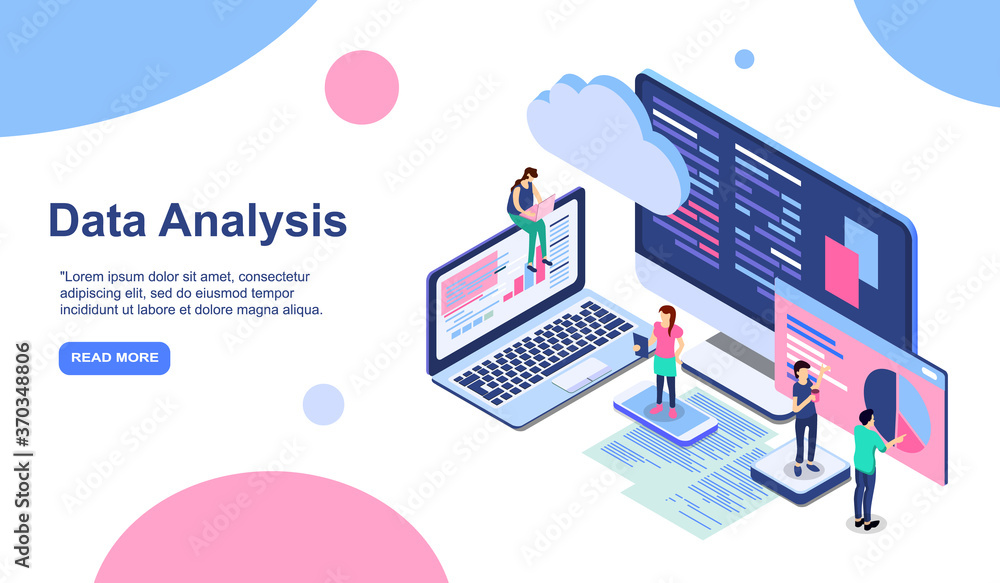 Data Analysis

"Lorem ipsum dolor sit amet, consectetur adipiscing elit, sed do eiusmod tempor incididunt ut labore et dolore magna aliqua.

READ MORE

Adobe Stock | #370348806